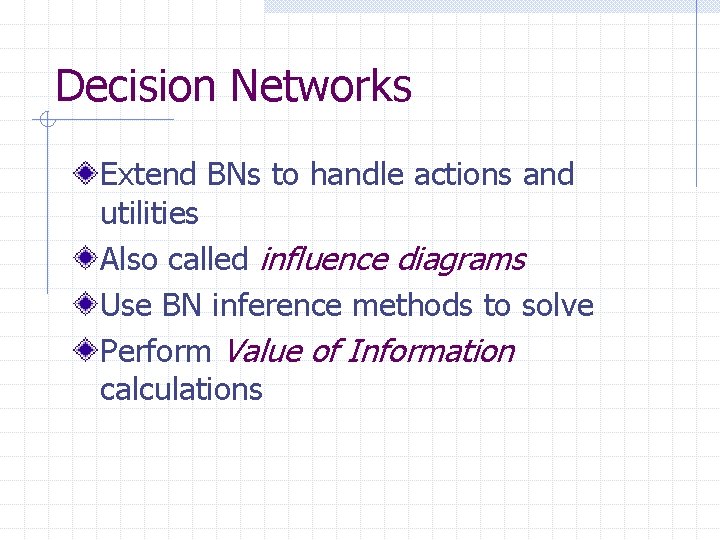 Decision Networks

Extend BNs to handle actions and utilities

Also called influence diagrams

Use BN inference methods to solve

Perform Value of Information calculations